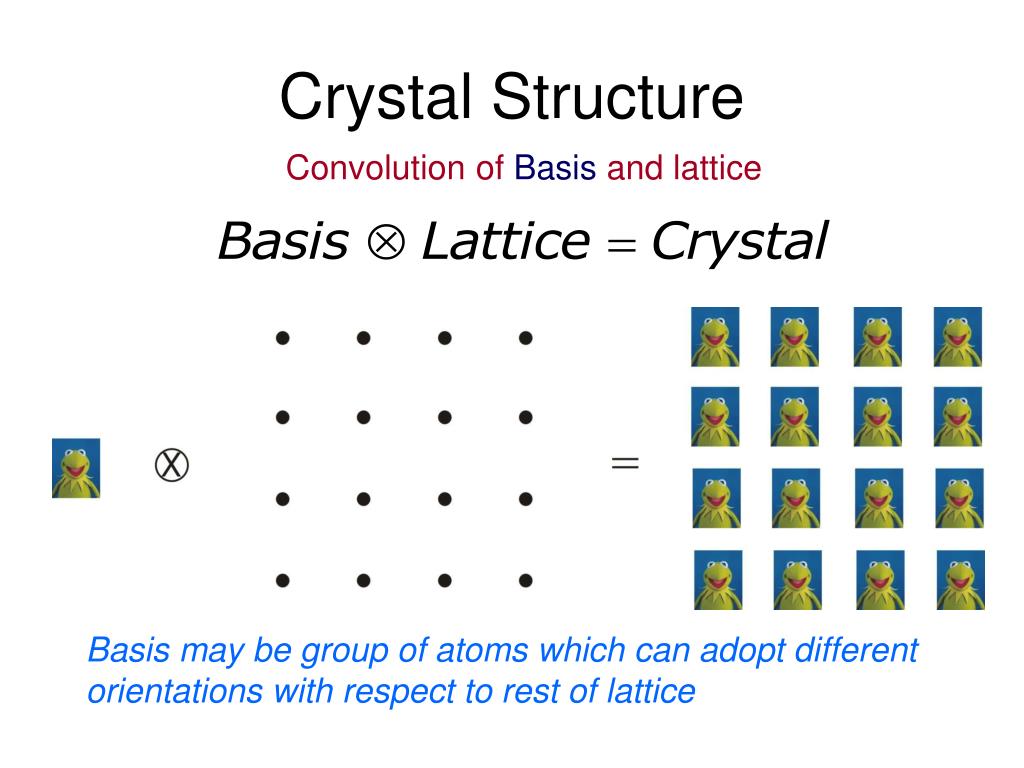 Crystal Structure

Convolution of Basis and lattice

$Basis \otimes Lattice = Crystal$

$\otimes$

$=$

Basis may be group of atoms which can adopt different orientations with respect to rest of lattice